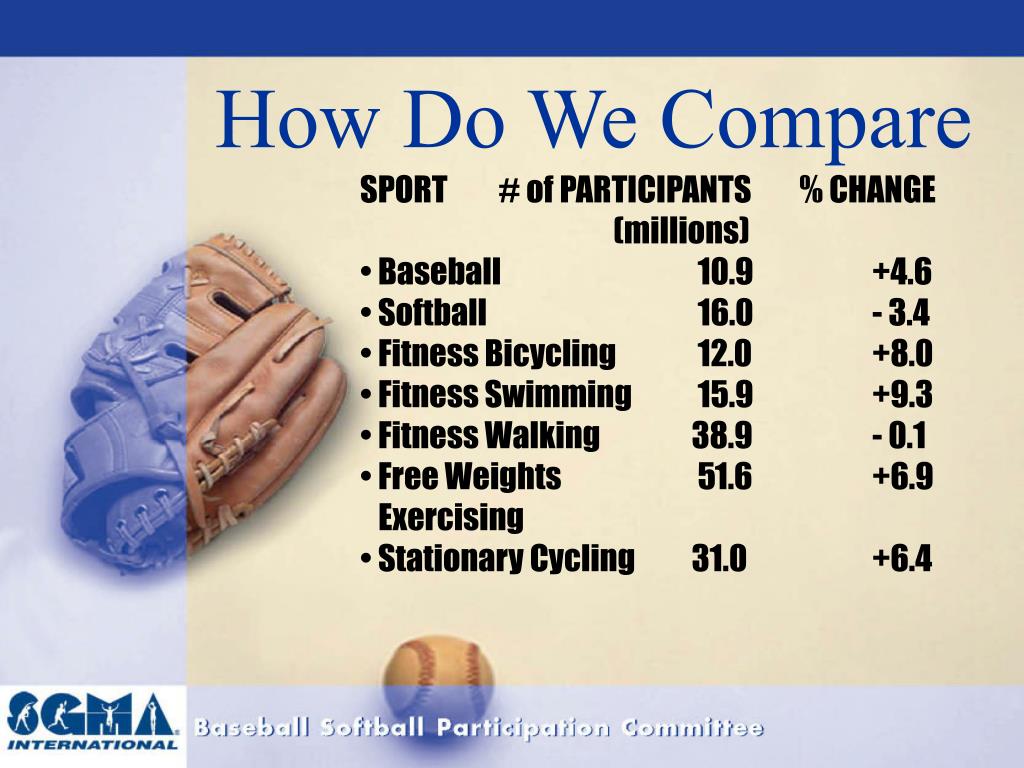 How Do We Compare

| SPORT | # of PARTICIPANTS (millions) | % CHANGE |
|---|---|---|
| • Baseball | 10.9 | +4.6 |
| • Softball | 16.0 | - 3.4 |
| • Fitness Bicycling | 12.0 | +8.0 |
| • Fitness Swimming | 15.9 | +9.3 |
| • Fitness Walking | 38.9 | - 0.1 |
| • Free Weights Exercising | 51.6 | +6.9 |
| • Stationary Cycling | 31.0 | +6.4 |

SGMA INTERNATIONAL

Baseball Softball Participation Committee